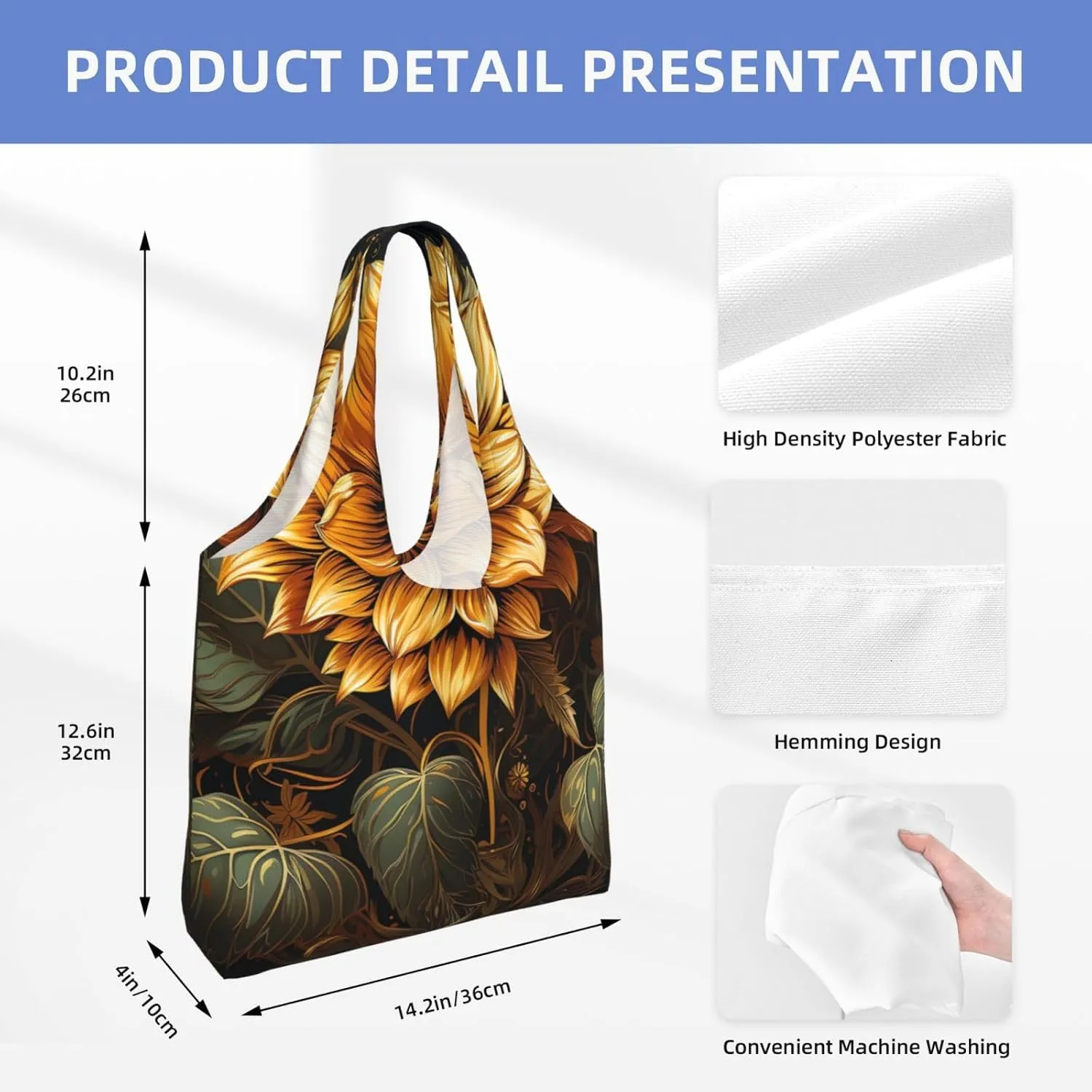 PRODUCT DETAIL PRESENTATION

10.2in
26cm

12.6in
32cm

4in/10cm

14.2in/36cm

High Density Polyester Fabric

Hemming Design

Convenient Machine Washing